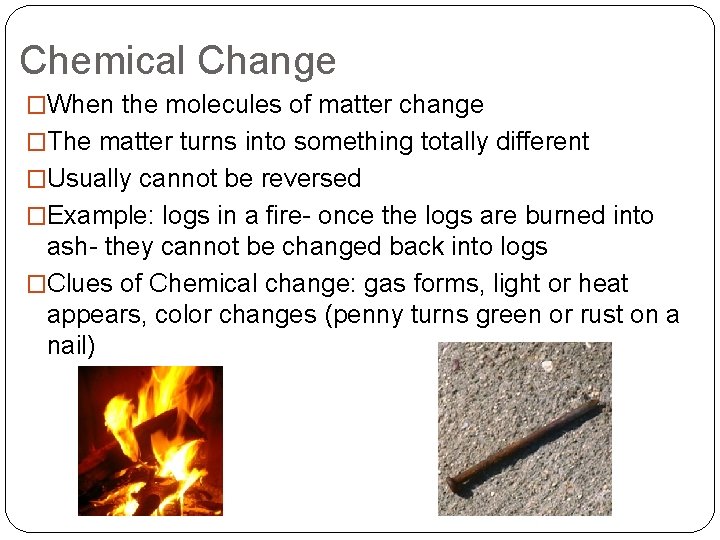 Chemical Change

□When the molecules of matter change

□The matter turns into something totally different

□Usually cannot be reversed

□Example: logs in a fire- once the logs are burned into ash- they cannot be changed back into logs

□Clues of Chemical change: gas forms, light or heat appears, color changes (penny turns green or rust on a nail)